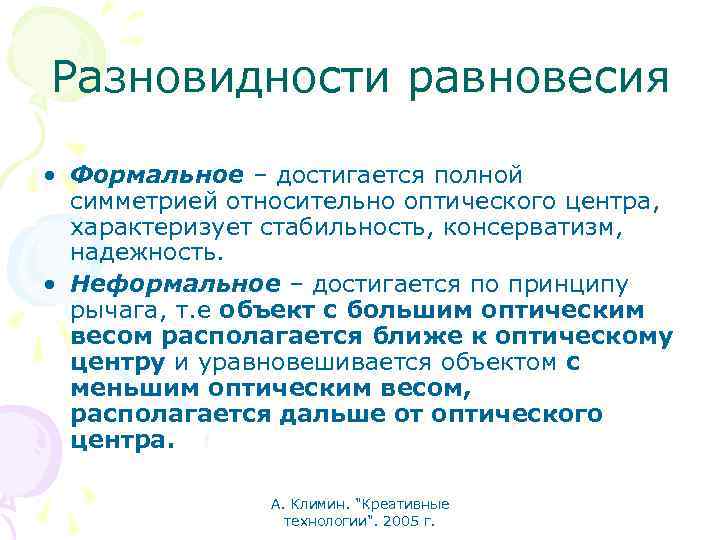 Разновидности равновесия

• Формальное – достигается полной симметрией относительно оптического центра, характеризует стабильность, консерватизм, надежность.
• Неформальное – достигается по принципу рычага, т.е объект с большим оптическим весом располагается ближе к оптическому центру и уравновешивается объектом с меньшим оптическим весом, располагается дальше от оптического центра.

А. Климин. "Креативные технологии". 2005 г.